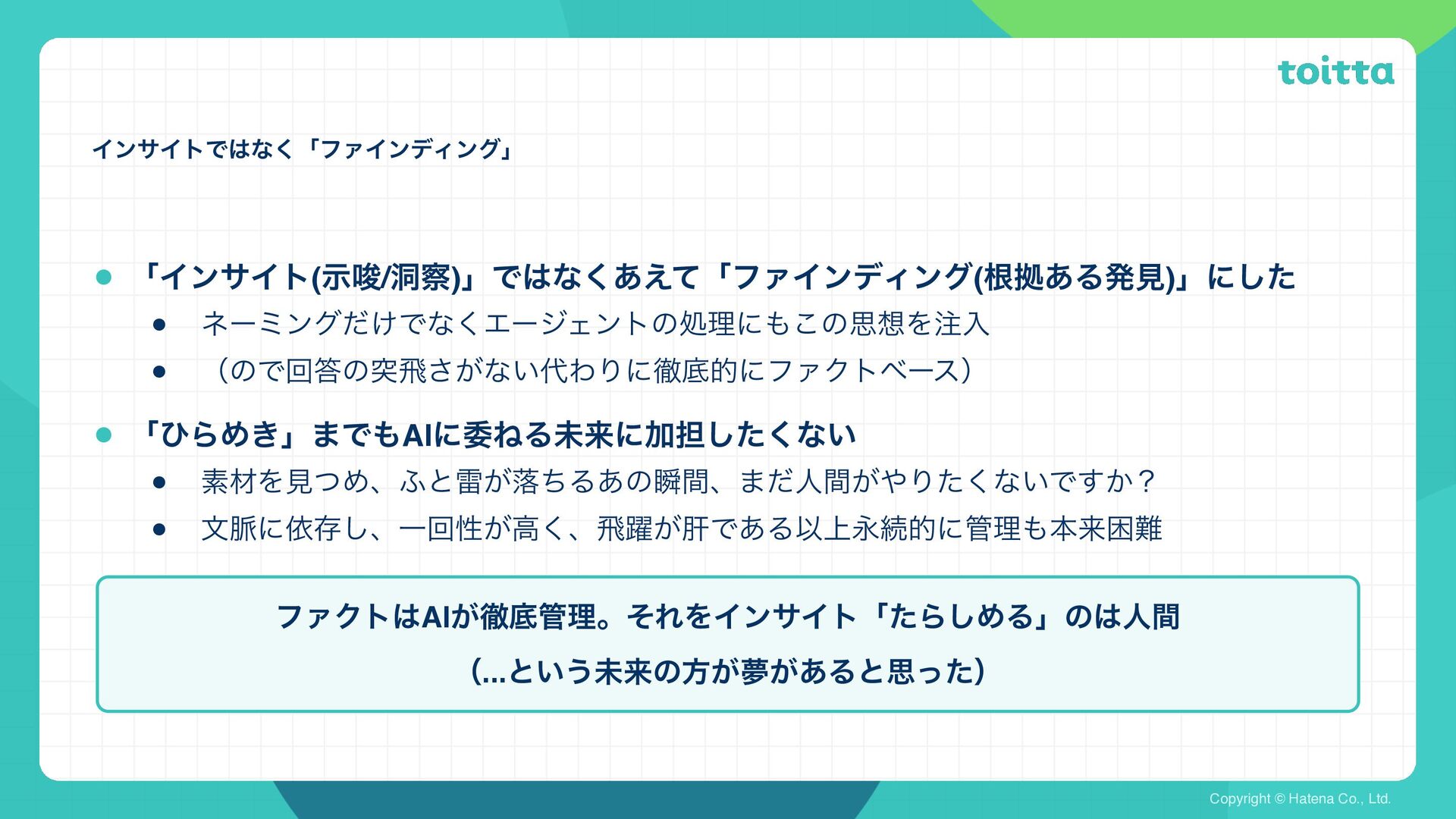 toitta

インサイトではなく「ファインディング」

● 「インサイト(示唆/洞察)」ではなくあえて「ファインディング(根拠ある発見)」にした
● ネーミングだけでなくエージェントの処理にもこの思想を注入
● （ので回答の突飛さがない代わりに徹底的にファクトベース）

● 「ひらめき」までもAIに委ねる未来に加担したくない
● 素材を見つめ、ふと雷が落ちるあの瞬間、まだ人間がやりたくないですか？
● 文脈に依存し、一回性が高く、飛躍が肝である以上永続的に管理も本来困難

ファクトはAIが徹底管理。それをインサイト「たらしめる」のは人間
(...という未来の方が夢があると思った)

Copyright © Hatena Co., Ltd.